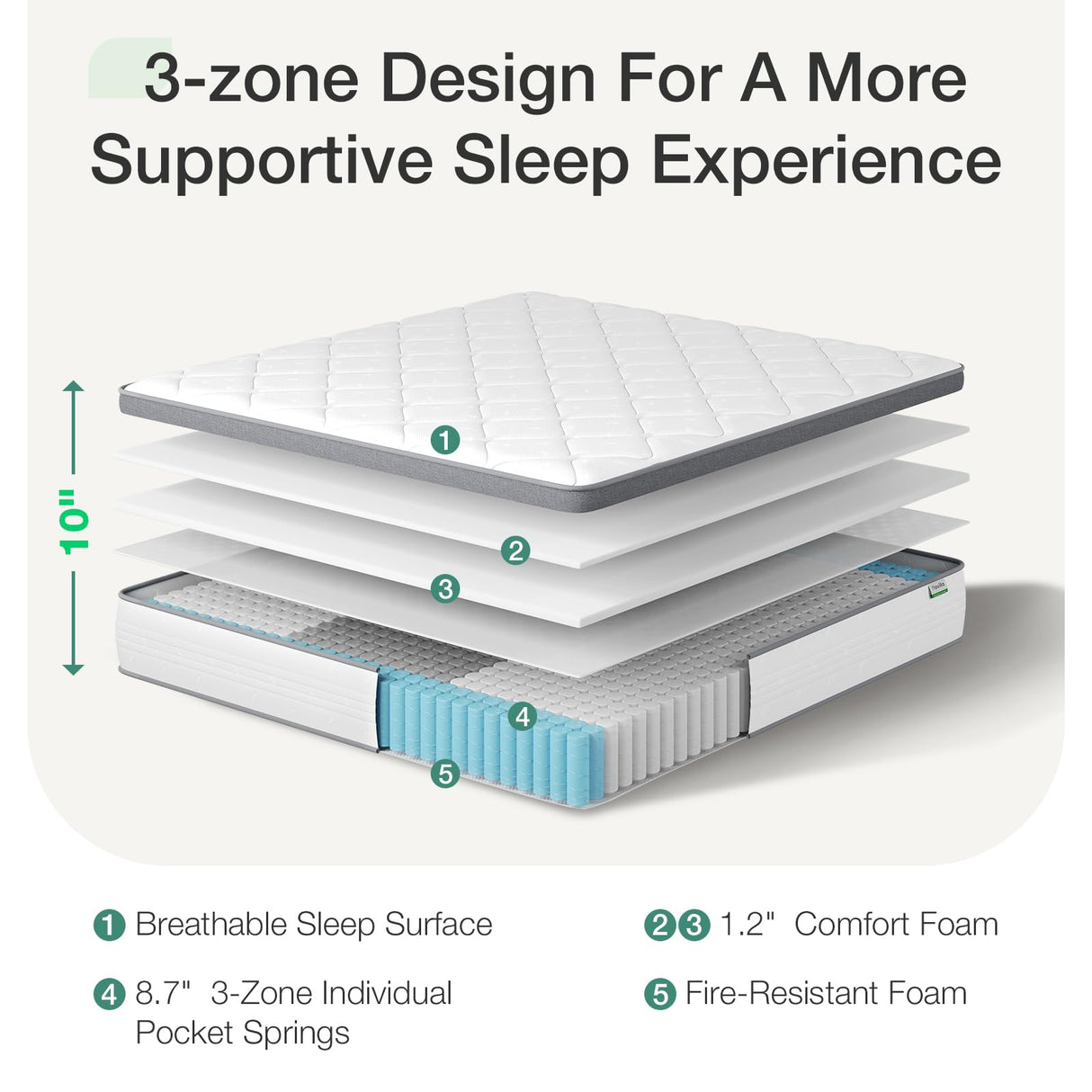 3-zone Design For A More Supportive Sleep Experience

10"

1

2

3

4

5

1 Breathable Sleep Surface

2 3 1.2" Comfort Foam

4 8.7" 3-Zone Individual Pocket Springs

5 Fire-Resistant Foam